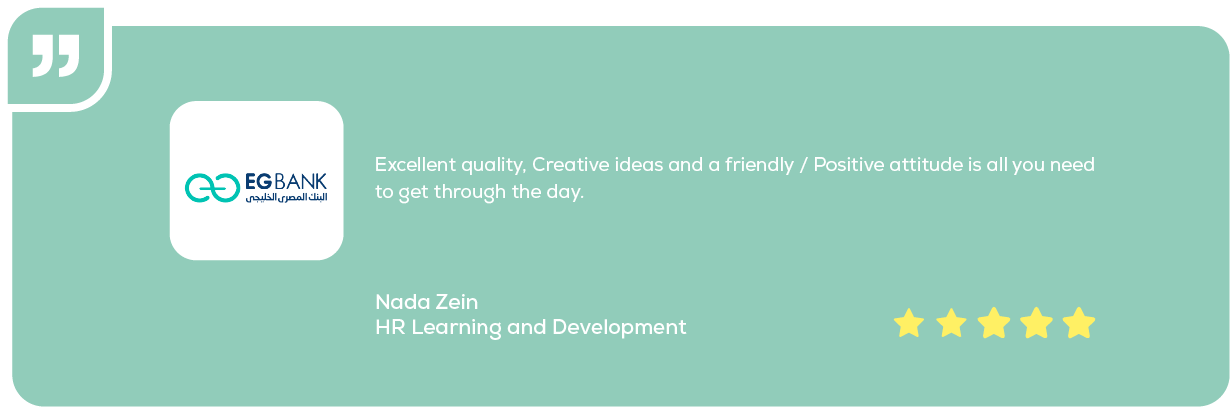 EG BANK
البنك المصري الخليجي

Excellent quality, Creative ideas and a friendly / Positive attitude is all you need to get through the day.

Nada Zein
HR Learning and Development